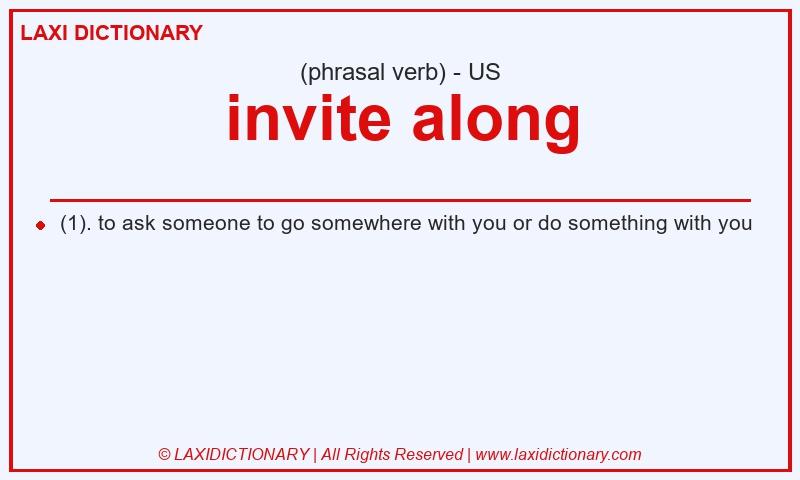 LAXI DICTIONARY

(phrasal verb) - US

invite along

(1). to ask someone to go somewhere with you or do something with you

© LAXIDICTIONARY | All Rights Reserved | www.laxidictionary.com